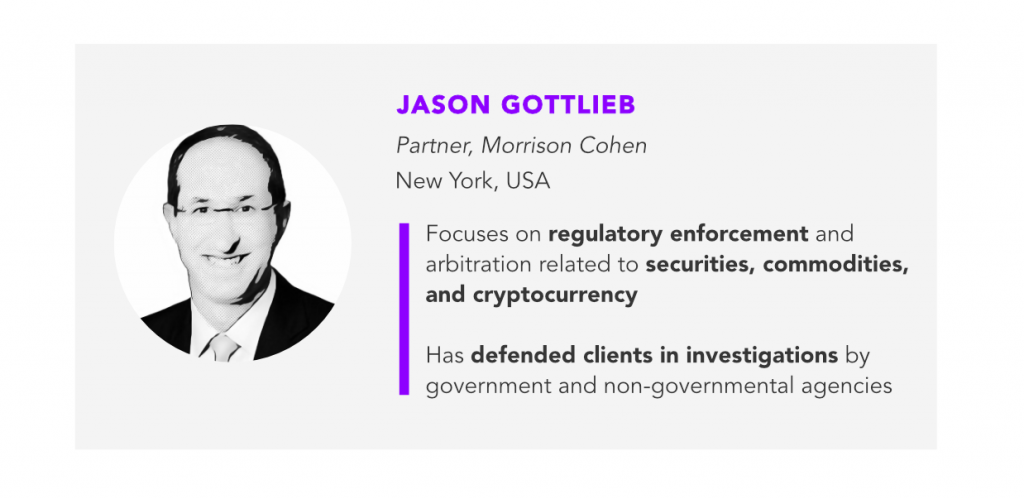 JASON GOTTLIEB

Partner, Morrison Cohen

New York, USA

Focuses on regulatory enforcement and arbitration related to securities, commodities, and cryptocurrency

Has defended clients in investigations by government and non-governmental agencies